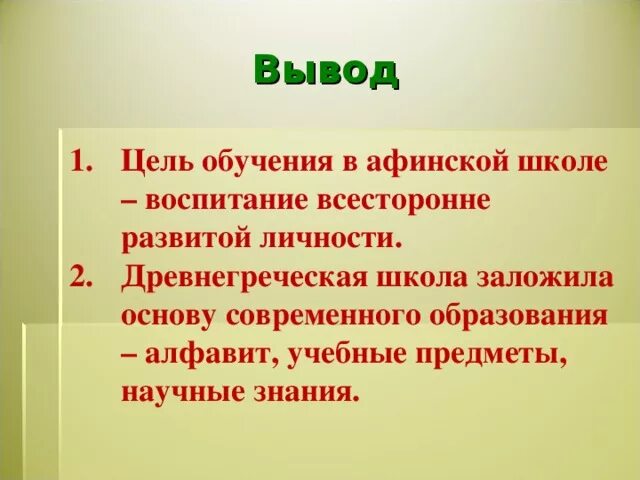 Вывод

1. Цель обучения в афинской школе – воспитание всесторонне развитой личности.
2. Древнегреческая школа заложила основу современного образования – алфавит, учебные предметы, научные знания.